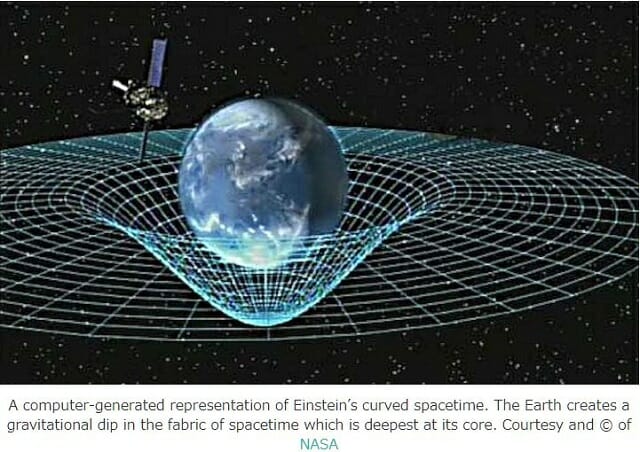 A computer-generated representation of Einstein's curved spacetime. The Earth creates a gravitational dip in the fabric of spacetime which is deepest at its core. Courtesy and © of NASA